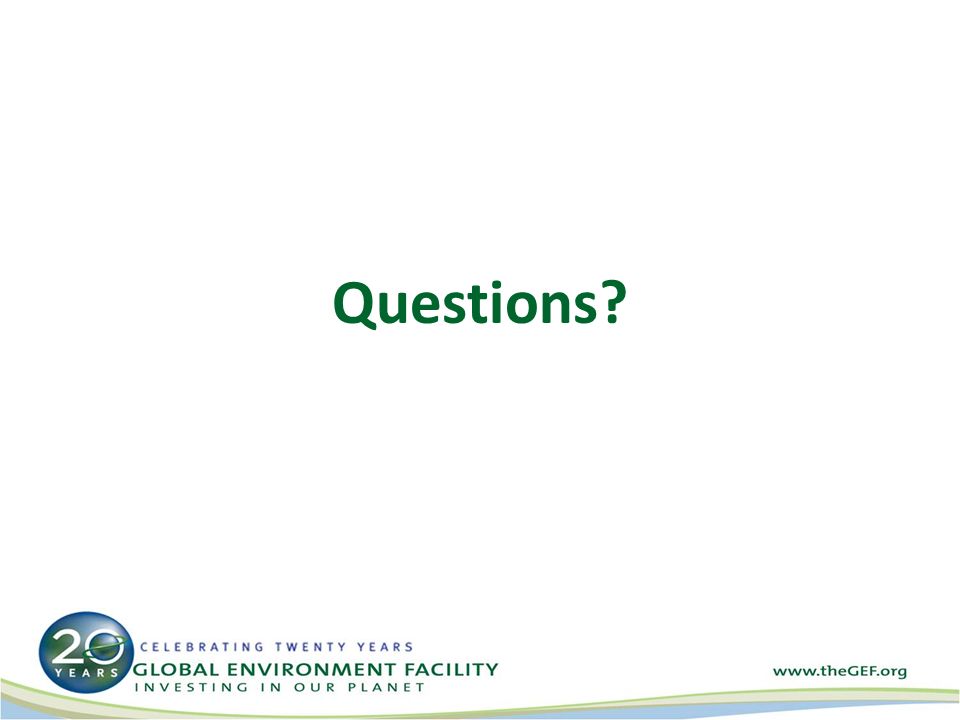 Questions?

20 YEARS
CELEBRATING TWENTY YEARS
GLOBAL ENVIRONMENT FACILITY
INVESTING IN OUR PLANET

www.theGEF.org